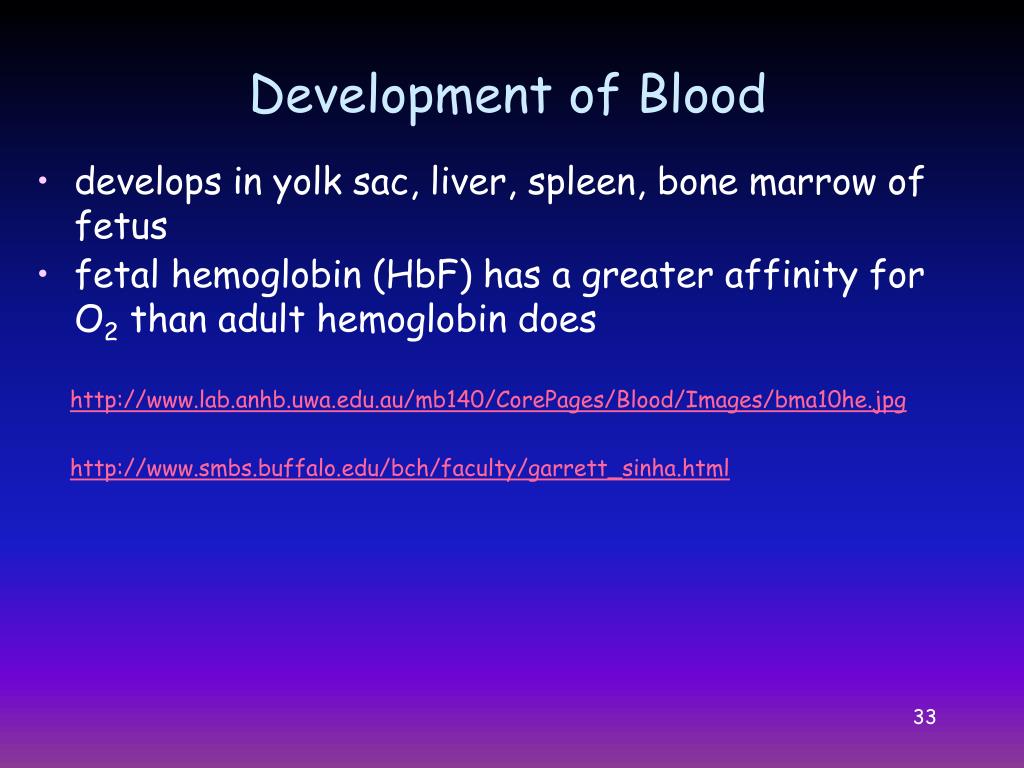 Development of Blood

• develops in yolk sac, liver, spleen, bone marrow of fetus
• fetal hemoglobin (HbF) has a greater affinity for $O_2$ than adult hemoglobin does

http://www.lab.anhb.uwa.edu.au/mb140/CorePages/Blood/Images/bma10he.jpg

http://www.smbs.buffalo.edu/bch/faculty/garrett_sinha.html

33